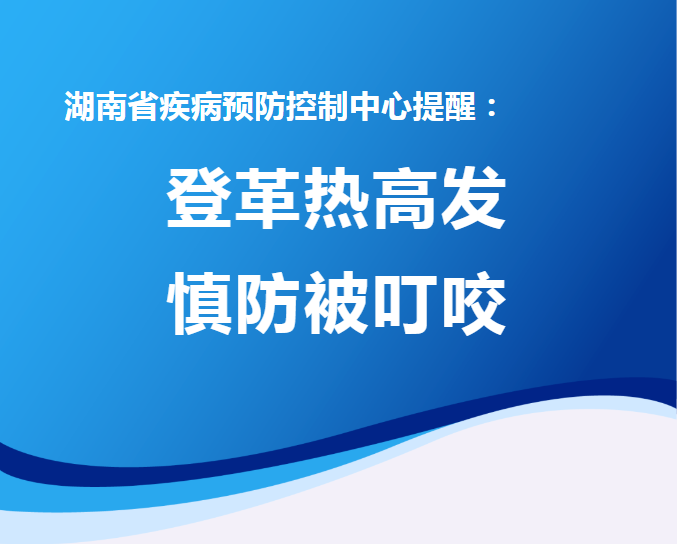 湖南省疾病预防控制中心提醒：

登革热高发
慎防被叮咬